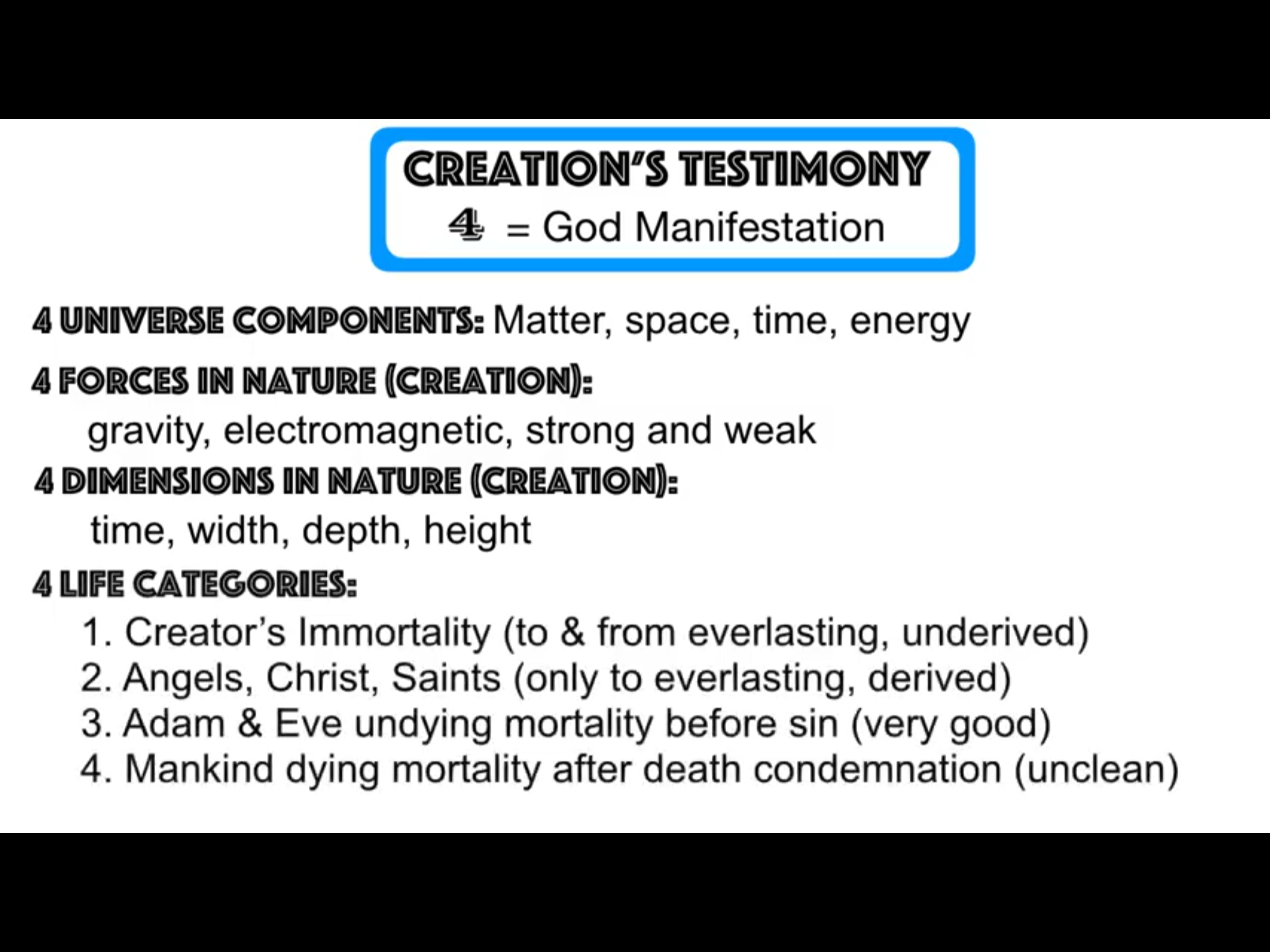 CREATION'S TESTIMONY

4 = God Manifestation

4 UNIVERSE COMPONENTS: Matter, space, time, energy

4 FORCES IN NATURE (CREATION):
gravity, electromagnetic, strong and weak

4 DIMENSIONS IN NATURE (CREATION):
time, width, depth, height

4 LIFE CATEGORIES:
1. Creator's Immortality (to & from everlasting, underived)
2. Angels, Christ, Saints (only to everlasting, derived)
3. Adam & Eve undying mortality before sin (very good)
4. Mankind dying mortality after death condemnation (unclean)